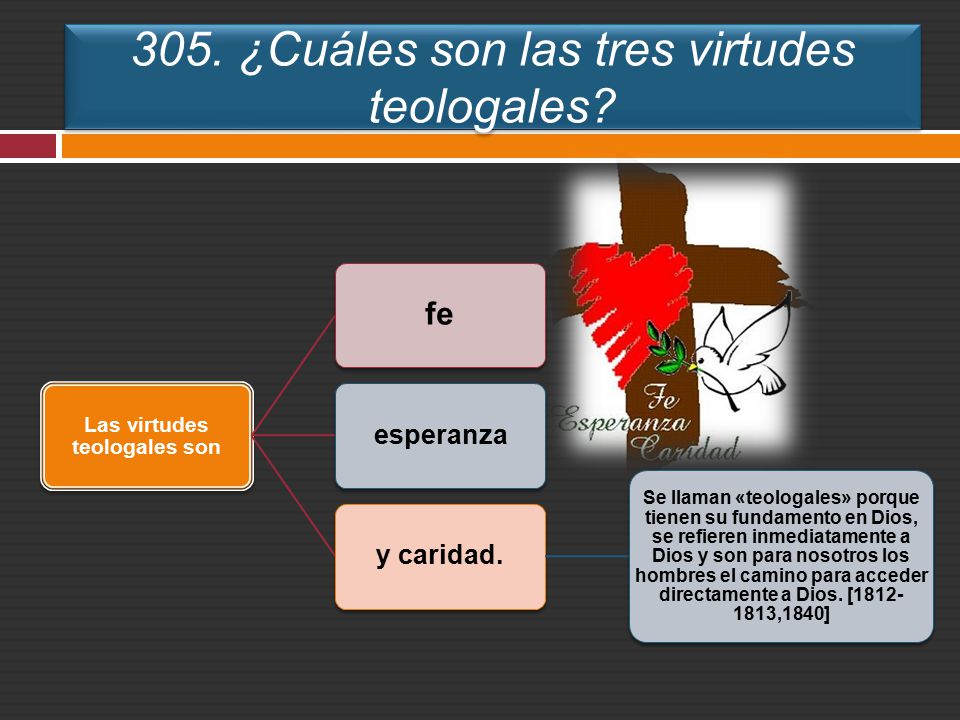 305. ¿Cuáles son las tres virtudes teologales?

Las virtudes teologales son

fe

esperanza

y caridad.

Fe
Esperanza
Caridad

Se llaman «teologales» porque tienen su fundamento en Dios, se refieren inmediatamente a Dios y son para nosotros los hombres el camino para acceder directamente a Dios. [1812-1813,1840]